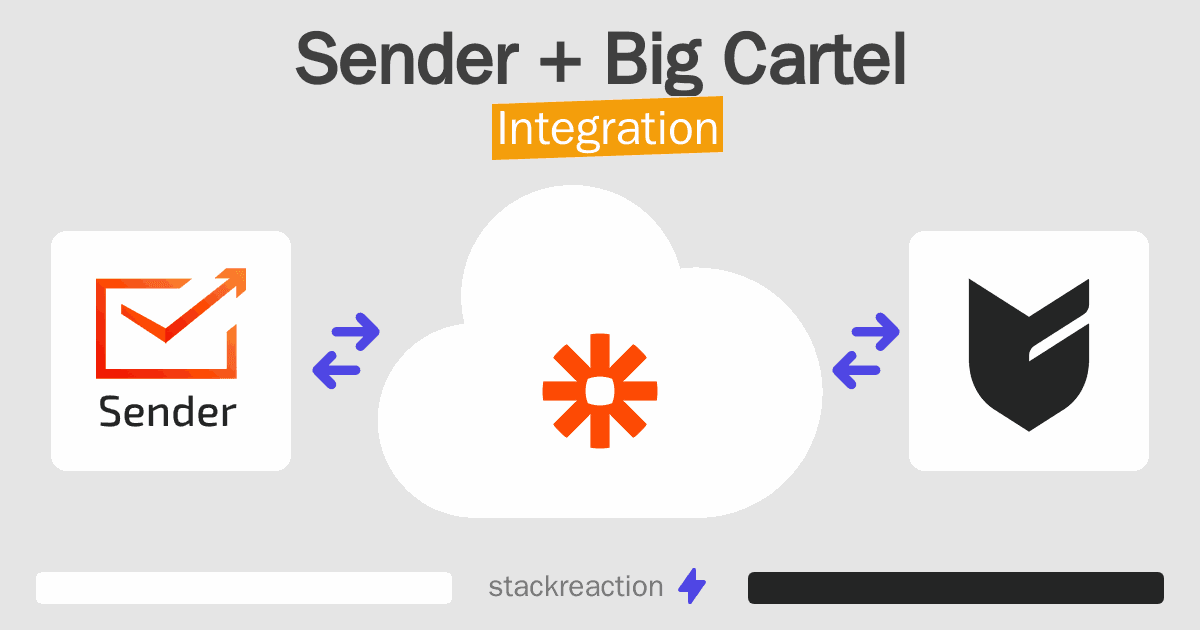 Sender + Big Cartel
Integration

Sender

stackreaction